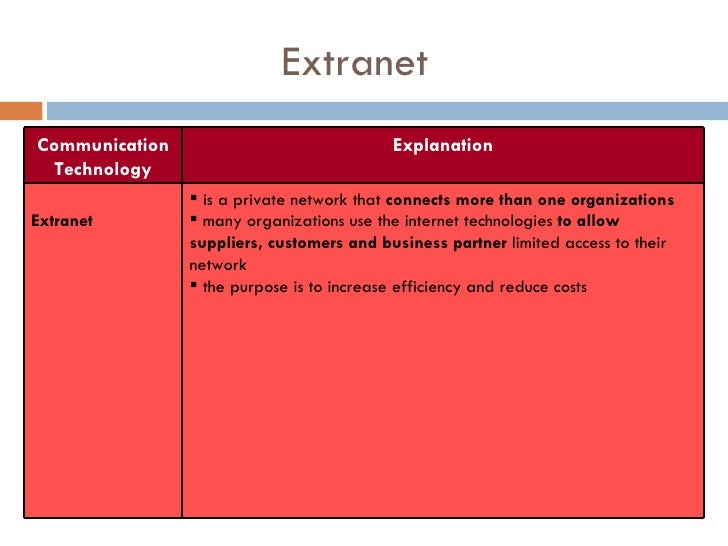 Extranet

| Communication Technology | Explanation |
|---|---|
| Extranet | ▪ is a private network that connects more than one organizations ▪ many organizations use the internet technologies to allow suppliers, customers and business partner limited access to their network ▪ the purpose is to increase efficiency and reduce costs |